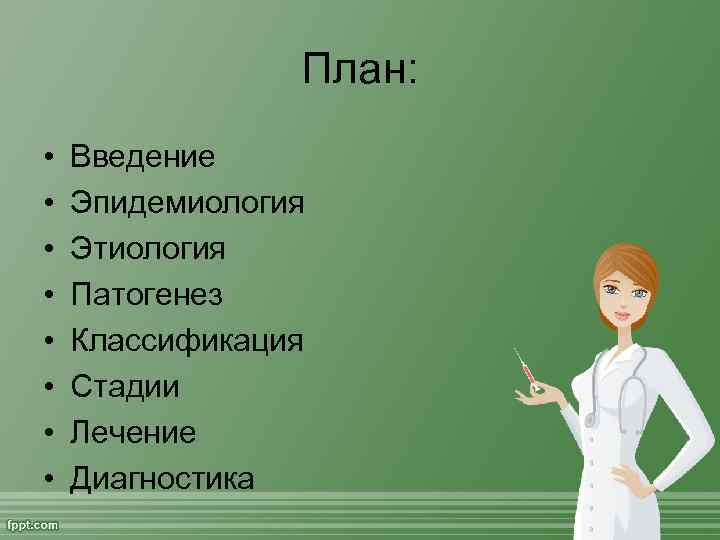 План:

• Введение
• Эпидемиология
• Этиология
• Патогенез
• Классификация
• Стадии
• Лечение
• Диагностика

fppt.com